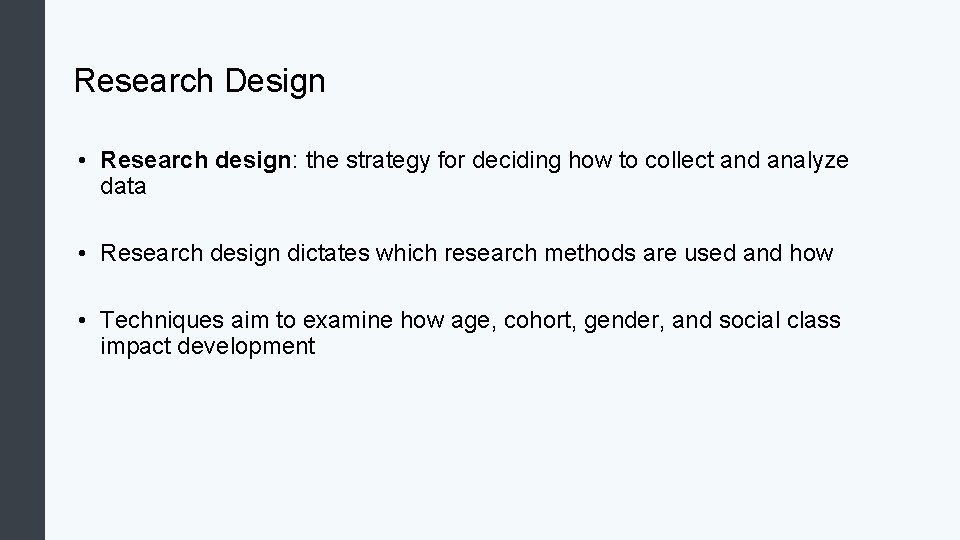 Research Design

• Research design: the strategy for deciding how to collect and analyze data

• Research design dictates which research methods are used and how

• Techniques aim to examine how age, cohort, gender, and social class impact development